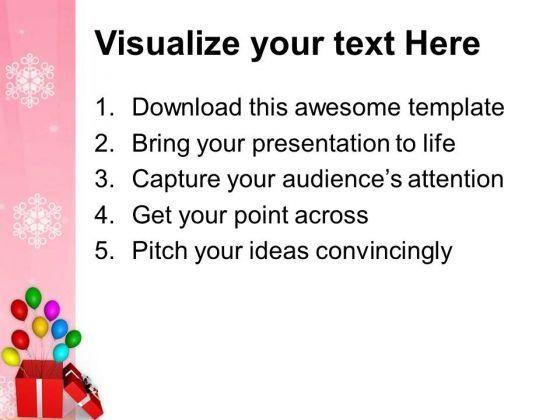 Visualize your text Here

1. Download this awesome template
2. Bring your presentation to life
3. Capture your audience's attention
4. Get your point across
5. Pitch your ideas convincingly